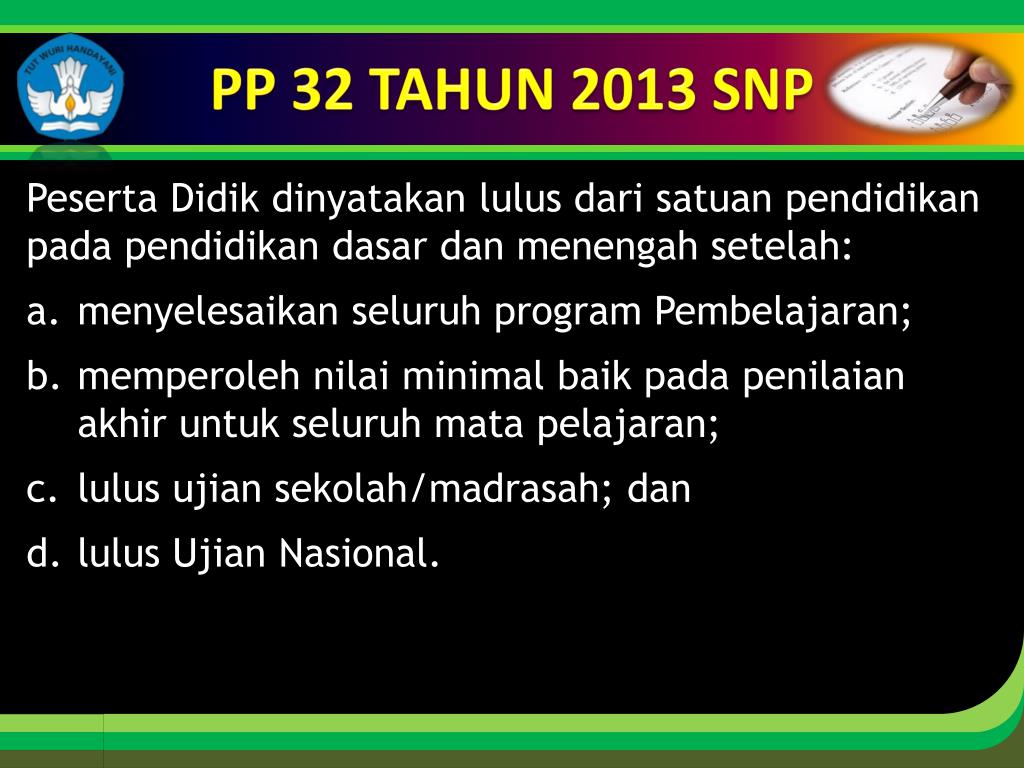 TUT WURI HANDAYANI

PP 32 TAHUN 2013 SNP

Peserta Didik dinyatakan lulus dari satuan pendidikan pada pendidikan dasar dan menengah setelah:

a. menyelesaikan seluruh program Pembelajaran;

b. memperoleh nilai minimal baik pada penilaian akhir untuk seluruh mata pelajaran;

c. lulus ujian sekolah/madrasah; dan

d. lulus Ujian Nasional.